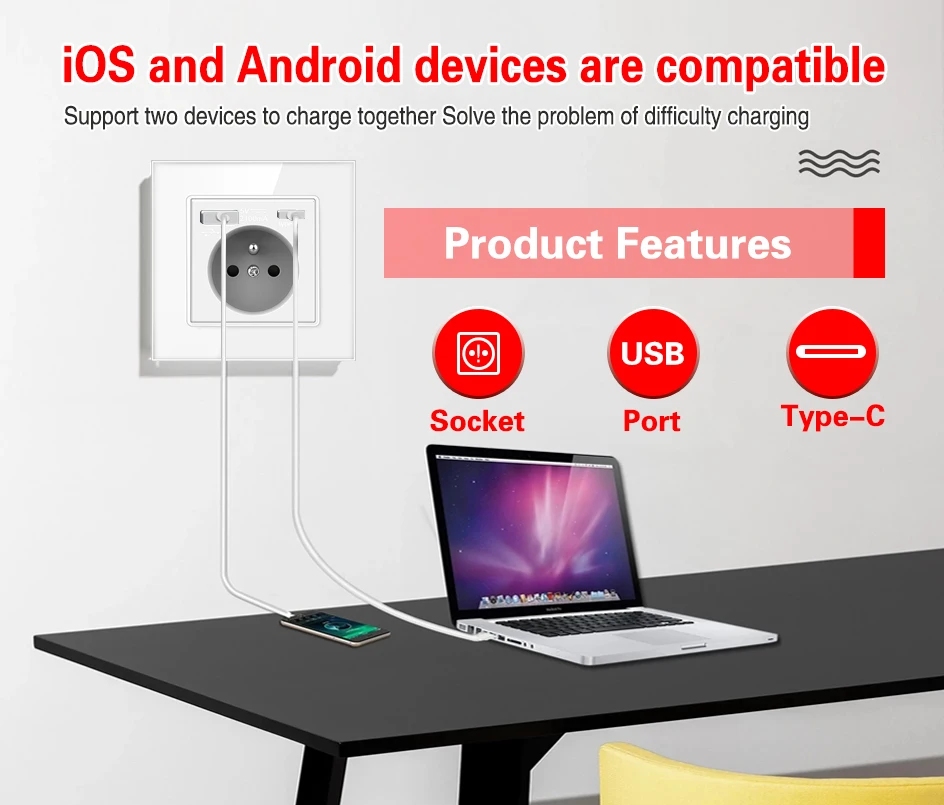 iOS and Android devices are compatible

Support two devices to charge together Solve the problem of difficulty charging

Product Features

Socket

USB
Port

Type-C